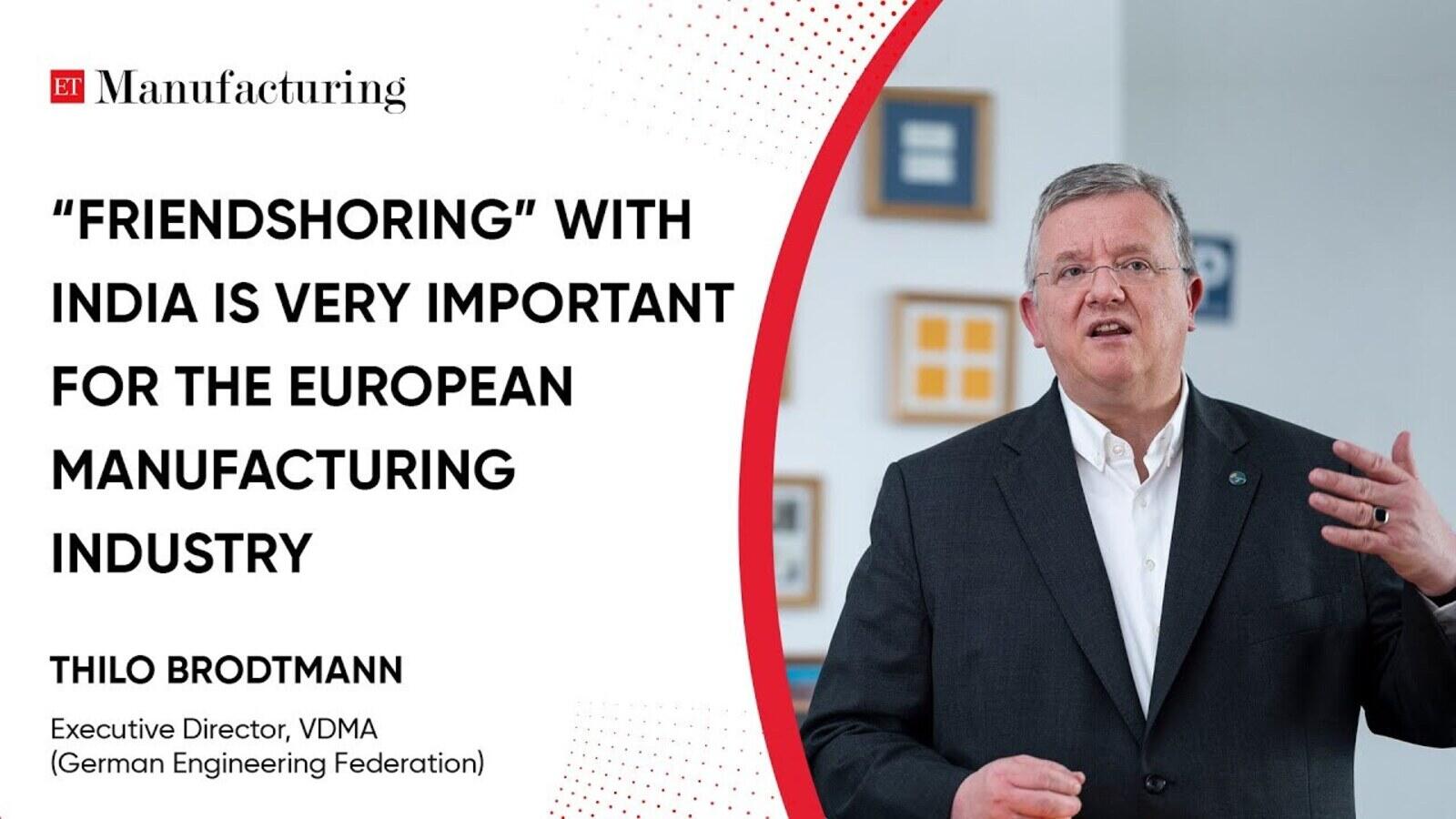 ET Manufacturing

“FRIENDSHORING” WITH INDIA IS VERY IMPORTANT FOR THE EUROPEAN MANUFACTURING INDUSTRY

THILO BRODTMANN

Executive Director, VDMA (German Engineering Federation)